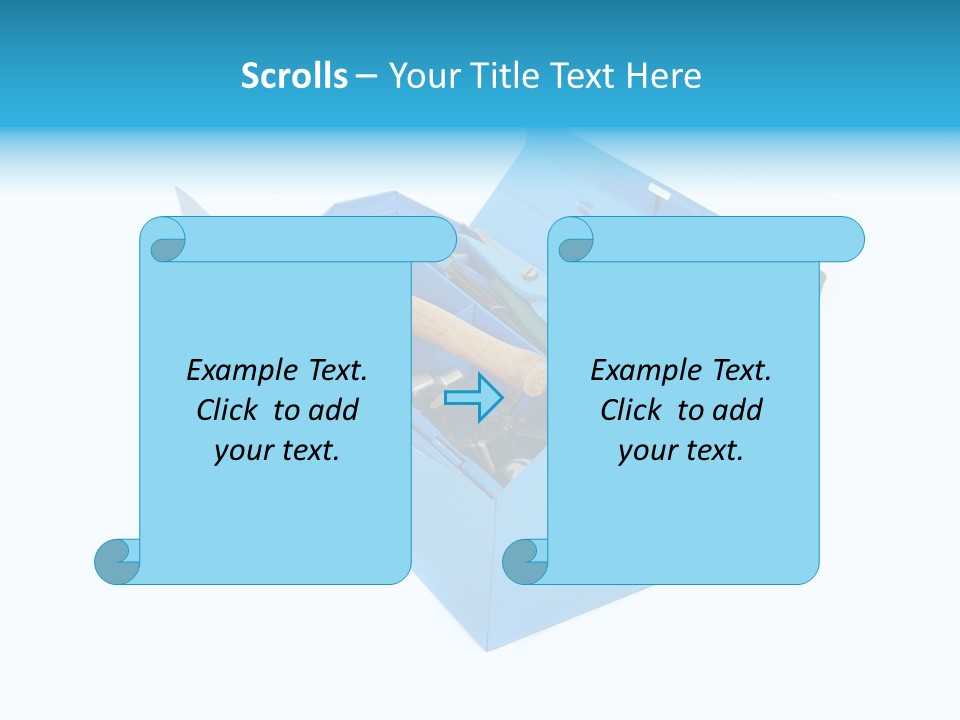 Scrolls – Your Title Text Here

Example Text. Click to add your text.

Example Text. Click to add your text.